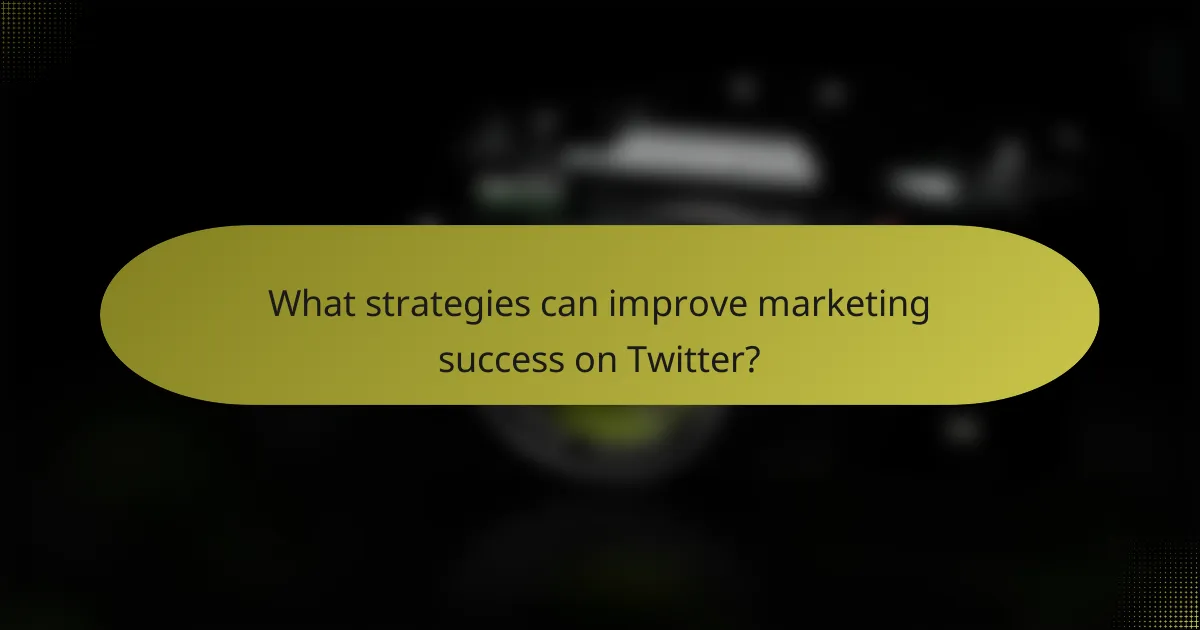 What strategies can improve marketing success on Twitter?